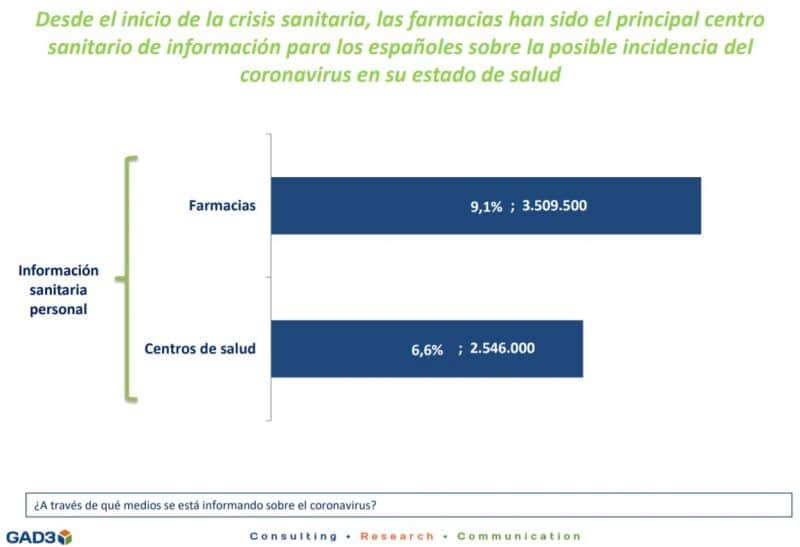 Desde el inicio de la crisis sanitaria, las farmacias han sido el principal centro sanitario de información para los españoles sobre la posible incidencia del coronavirus en su estado de salud

Información sanitaria personal

Farmacias

9,1% ; 3.509.500

Centros de salud

6,6% ; 2.546.000

¿A través de qué medios se está informando sobre el coronavirus?

GAD3

Consulting • Research • Communication